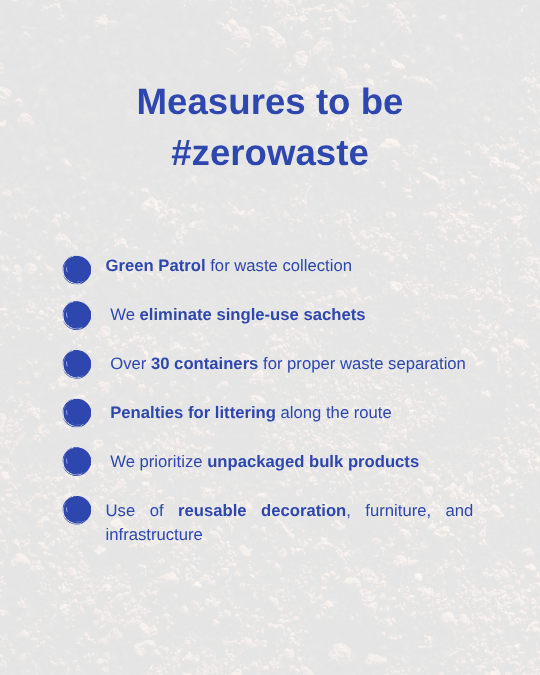 Measures to be #zerowaste

Green Patrol for waste collection

We eliminate single-use sachets

Over 30 containers for proper waste separation

Penalties for littering along the route

We prioritize unpackaged bulk products

Use of reusable decoration, furniture, and infrastructure